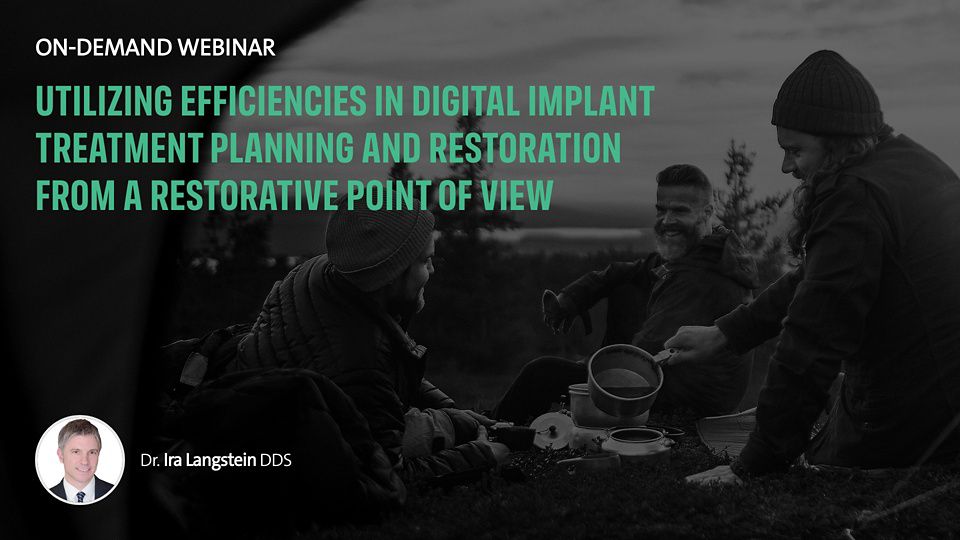 ON-DEMAND WEBINAR

UTILIZING EFFICIENCIES IN DIGITAL IMPLANT TREATMENT PLANNING AND RESTORATION FROM A RESTORATIVE POINT OF VIEW

Dr. Ira Langstein DDS